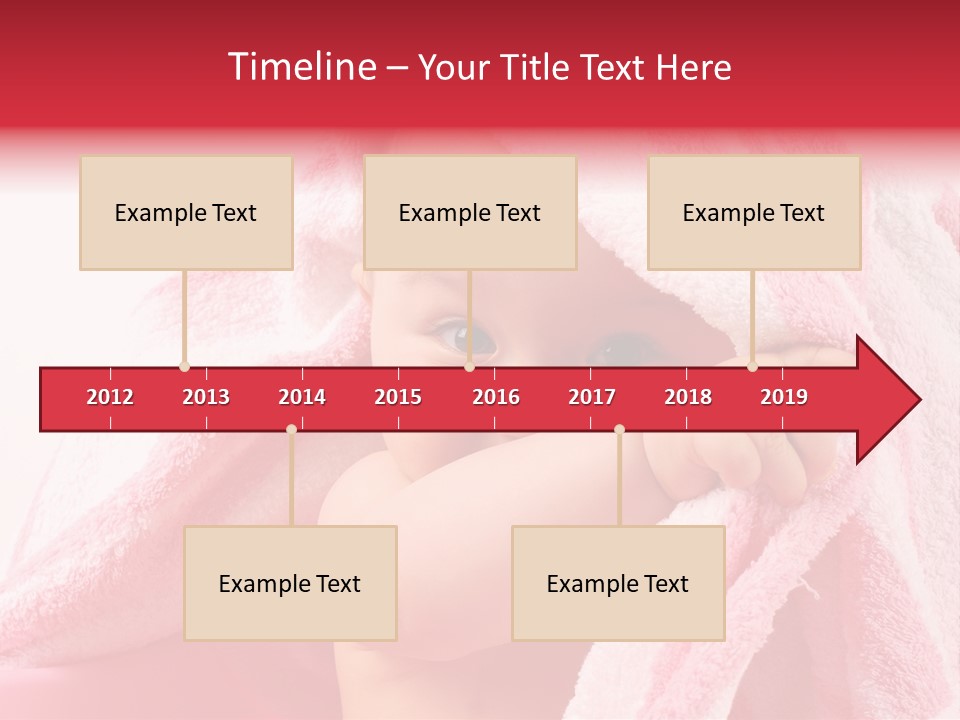 Timeline – Your Title Text Here

Example Text

Example Text

Example Text

2012 2013 2014 2015 2016 2017 2018 2019

Example Text

Example Text